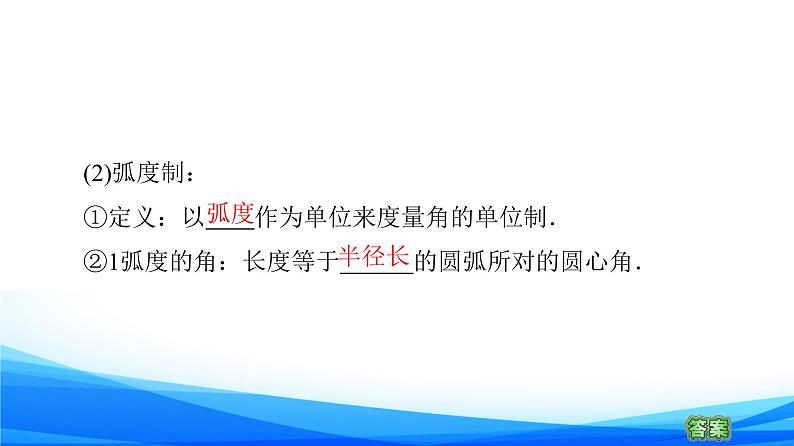 (2)弧度制：

①定义：以弧度作为单位来度量角的单位制.

②1弧度的角：长度等于半径长的圆弧所对的圆心角.

答案